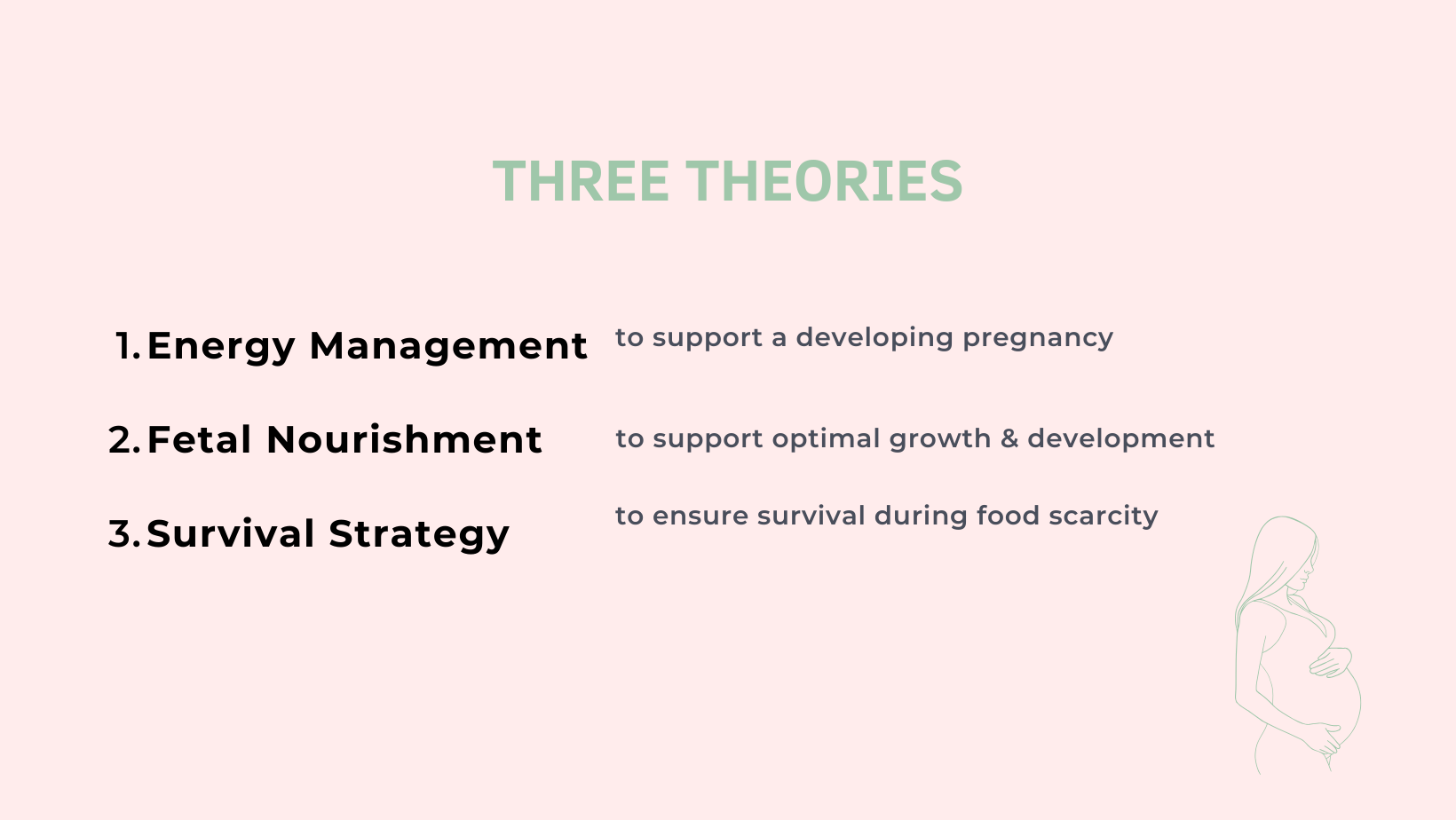 THREE THEORIES

1. Energy Management to support a developing pregnancy

2. Fetal Nourishment to support optimal growth & development

3. Survival Strategy to ensure survival during food scarcity